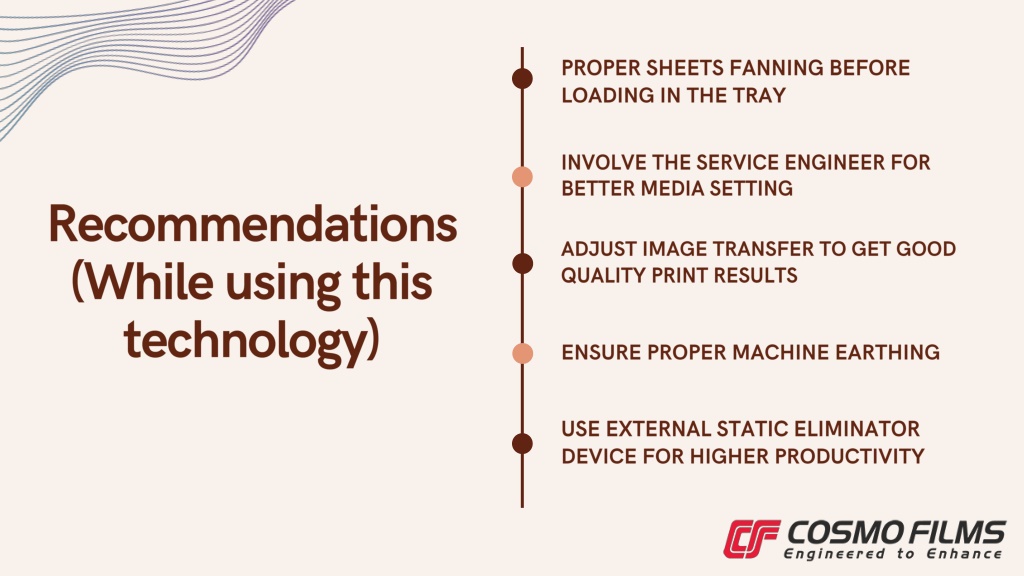 Recommendations (While using this technology)

PROPER SHEETS FANNING BEFORE LOADING IN THE TRAY

INVOLVE THE SERVICE ENGINEER FOR BETTER MEDIA SETTING

ADJUST IMAGE TRANSFER TO GET GOOD QUALITY PRINT RESULTS

ENSURE PROPER MACHINE EARTHING

USE EXTERNAL STATIC ELIMINATOR DEVICE FOR HIGHER PRODUCTIVITY

CF COSMO FILMS
Engineered to Enhance